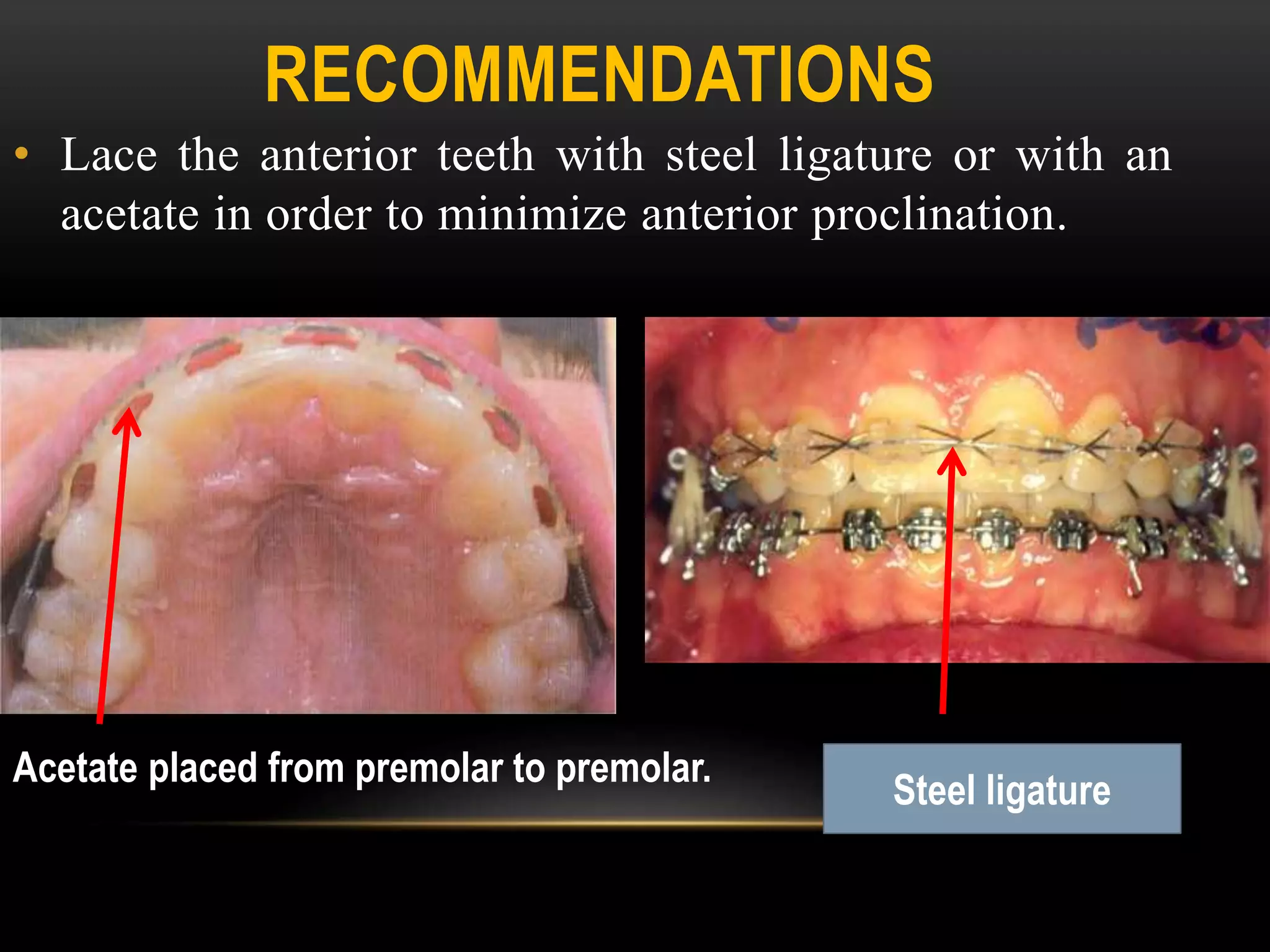 RECOMMENDATIONS

• Lace the anterior teeth with steel ligature or with an acetate in order to minimize anterior proclination.

Acetate placed from premolar to premolar.

Steel ligature